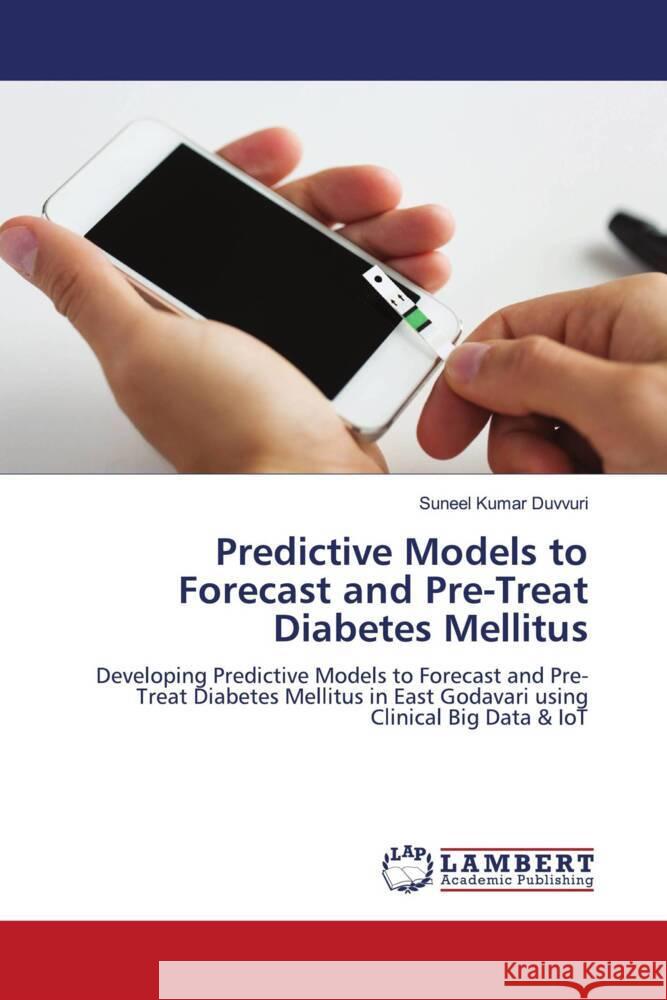 Suneel Kumar Duvvuri

Predictive Models to Forecast and Pre-Treat Diabetes Mellitus

Developing Predictive Models to Forecast and Pre-Treat Diabetes Mellitus in East Godavari using Clinical Big Data & IoT

LAP LAMBERT Academic Publishing